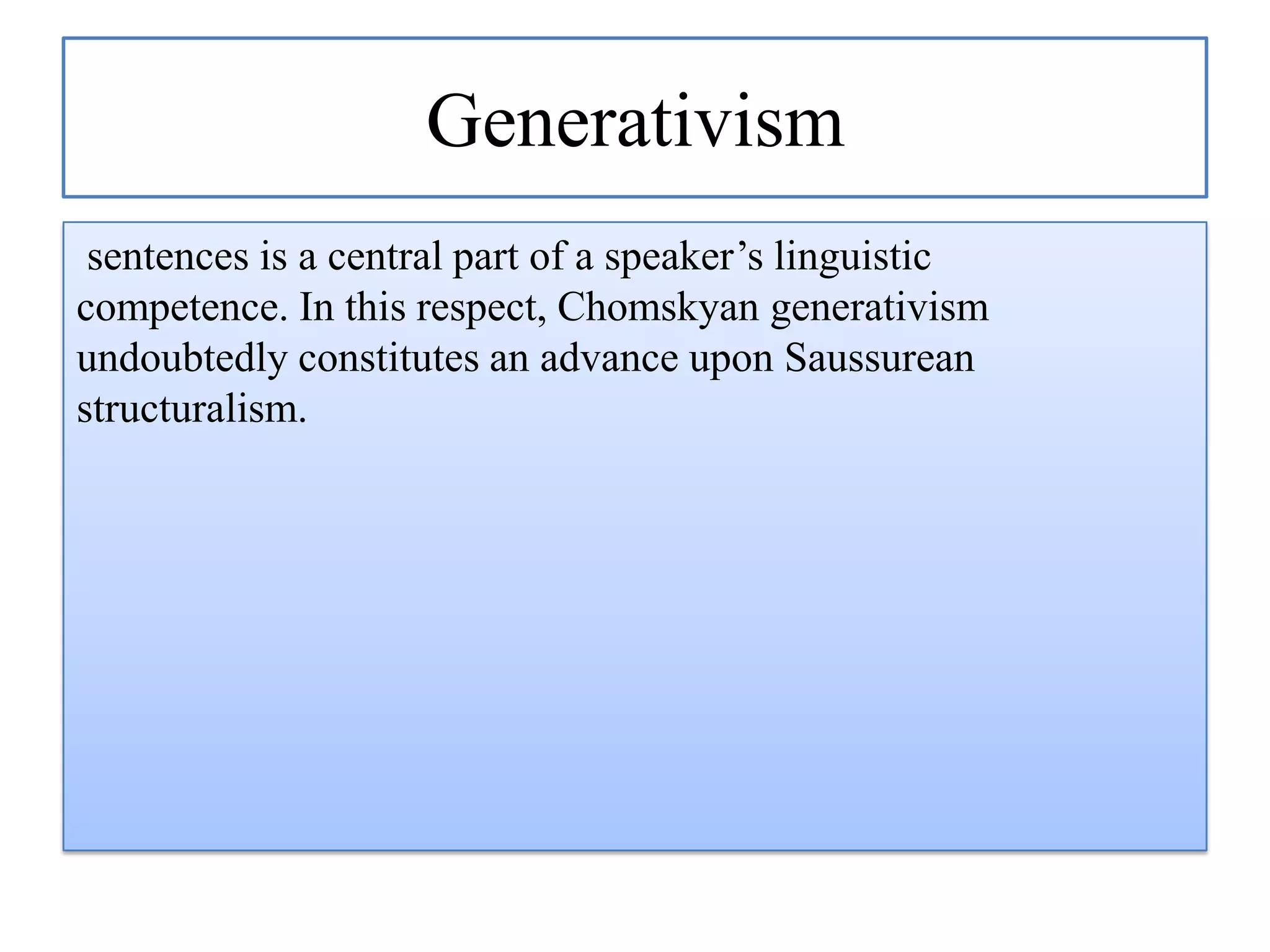 Generativism

sentences is a central part of a speaker’s linguistic competence. In this respect, Chomskyan generativism undoubtedly constitutes an advance upon Saussurean structuralism.